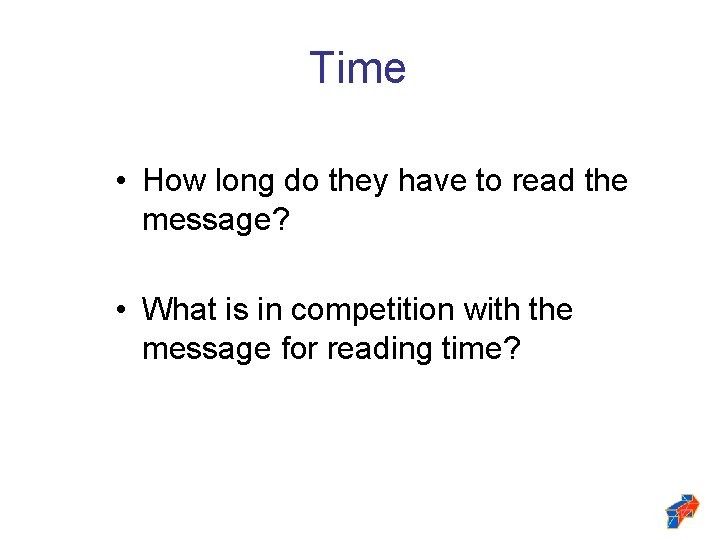 Time

• How long do they have to read the message?

• What is in competition with the message for reading time?